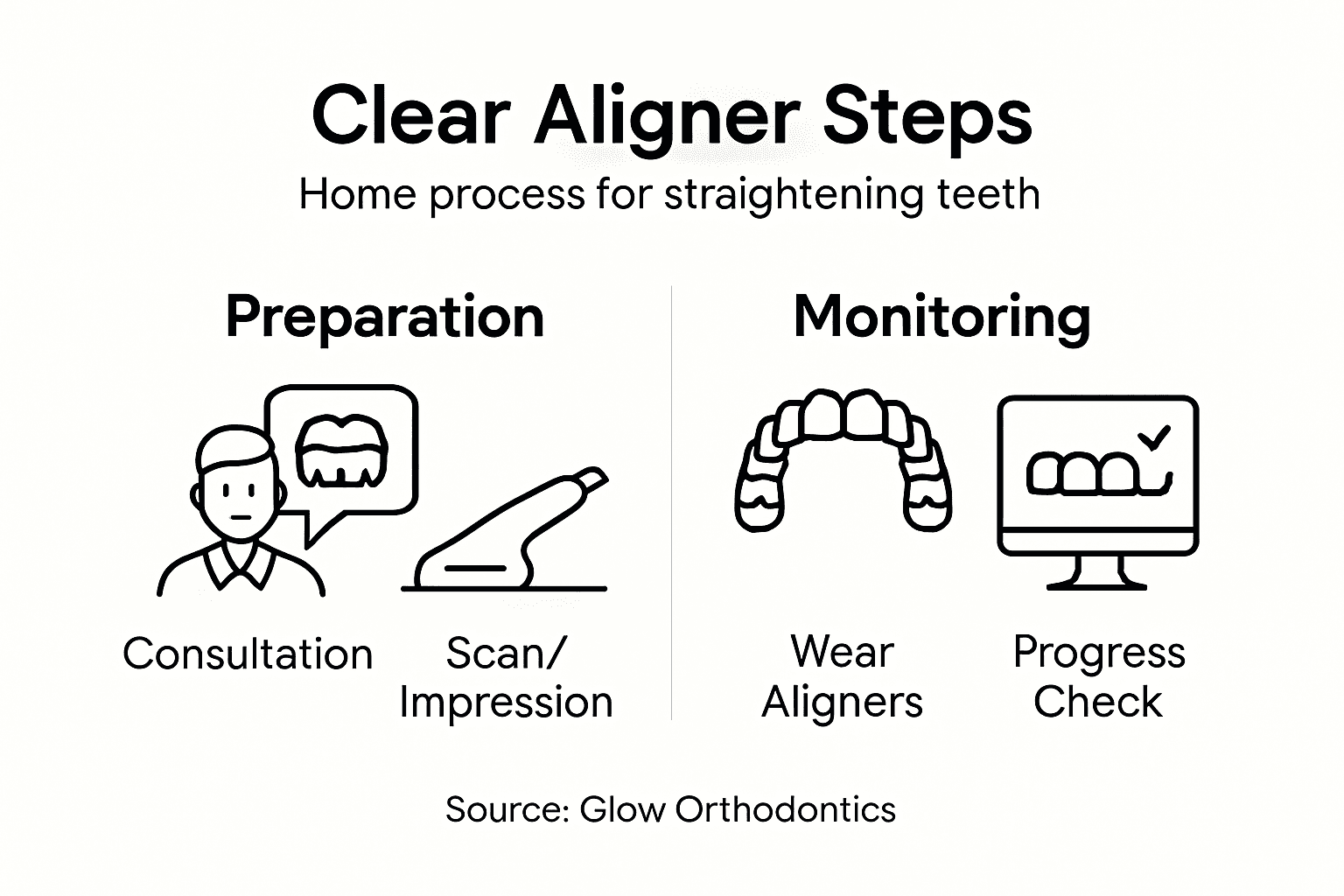 Clear Aligner Steps

Home process for straightening teeth

Preparation

Consultation

Scan/ Impression

Monitoring

Wear Aligners

Progress Check

Source: Glow Orthodontics